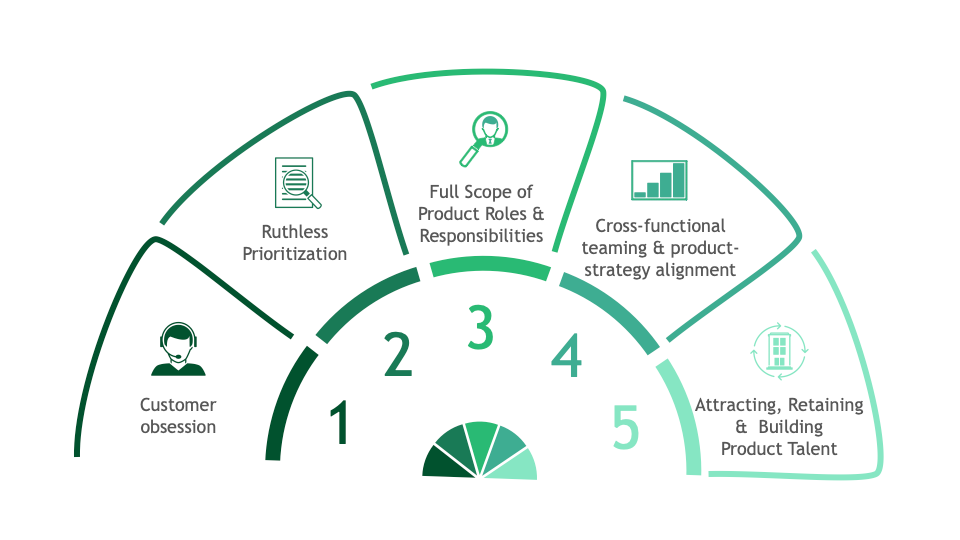 Customer obsession

1

Ruthless Prioritization

2

Full Scope of Product Roles & Responsibilities

3

Cross-functional teaming & product-strategy alignment

4

Attracting, Retaining & Building Product Talent

5